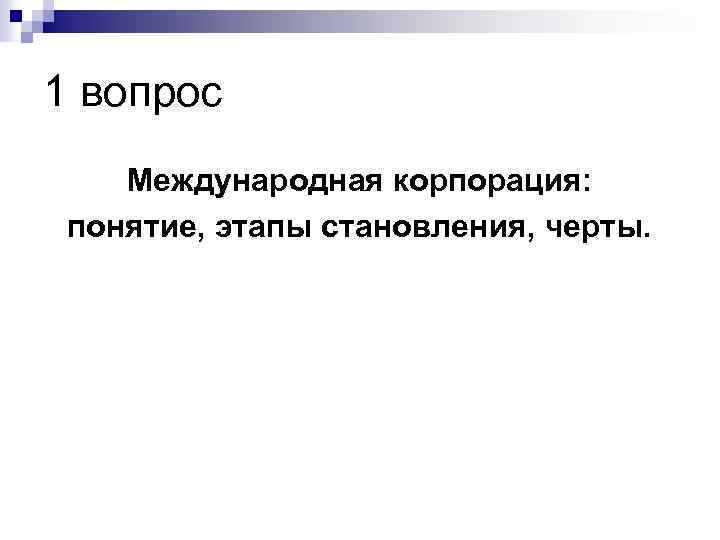 1 вопрос

Международная корпорация: понятие, этапы становления, черты.